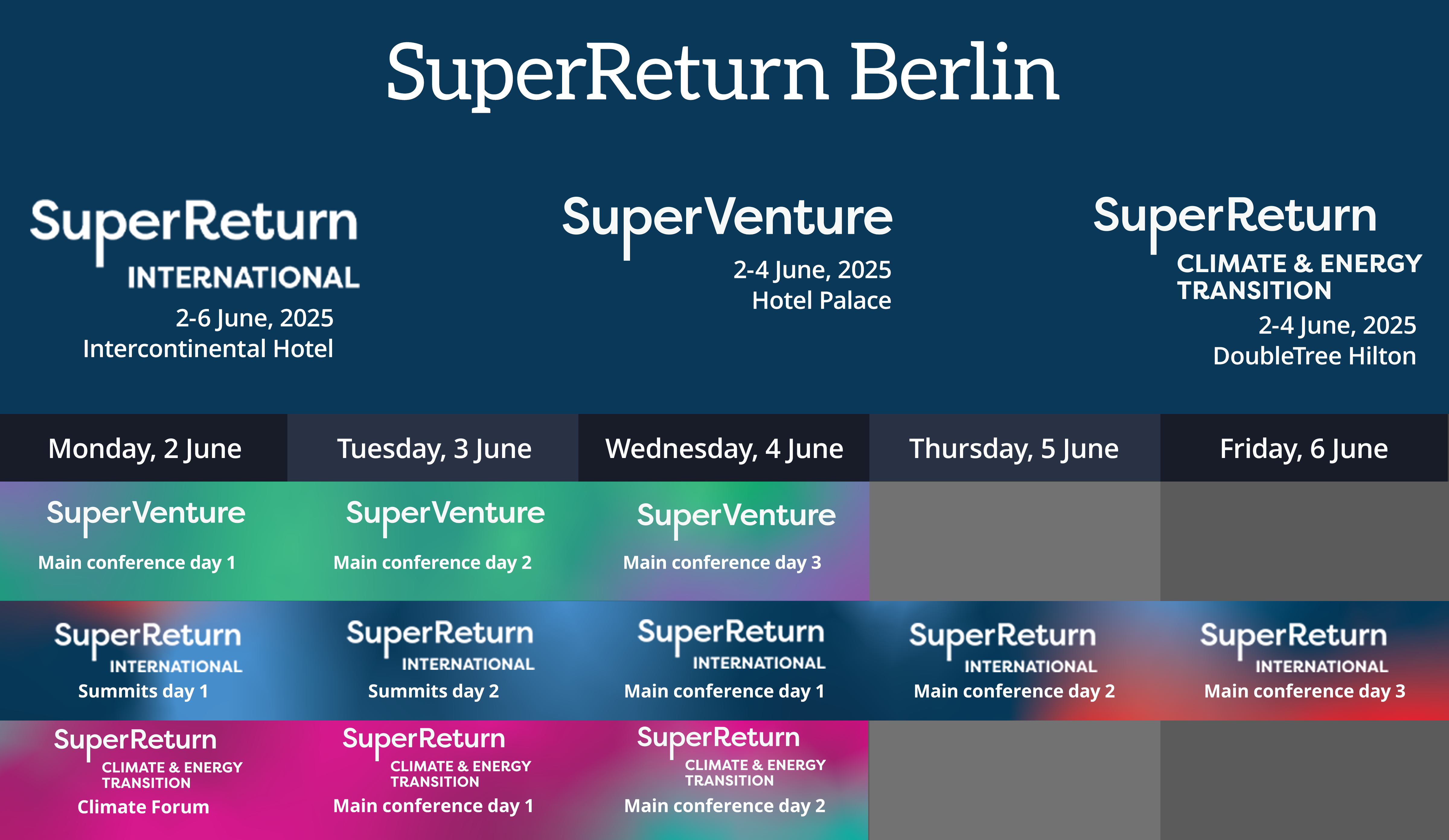 SuperReturn Berlin

SuperReturn INTERNATIONAL
2-6 June, 2025
Intercontinental Hotel

SuperVenture
2-4 June, 2025
Hotel Palace

SuperReturn CLIMATE & ENERGY TRANSITION
2-4 June, 2025
DoubleTree Hilton

| Monday, 2 June | Tuesday, 3 June | Wednesday, 4 June | Thursday, 5 June | Friday, 6 June |
|---|---|---|---|---|
| SuperVenture Main conference day 1 | SuperVenture Main conference day 2 | SuperVenture Main conference day 3 | | |
| SuperReturn INTERNATIONAL Summits day 1 | SuperReturn INTERNATIONAL Summits day 2 | SuperReturn INTERNATIONAL Main conference day 1 | SuperReturn INTERNATIONAL Main conference day 2 | SuperReturn INTERNATIONAL Main conference day 3 |
| SuperReturn CLIMATE & ENERGY TRANSITION Climate Forum | SuperReturn CLIMATE & ENERGY TRANSITION Main conference day 1 | SuperReturn CLIMATE & ENERGY TRANSITION Main conference day 2 | | |